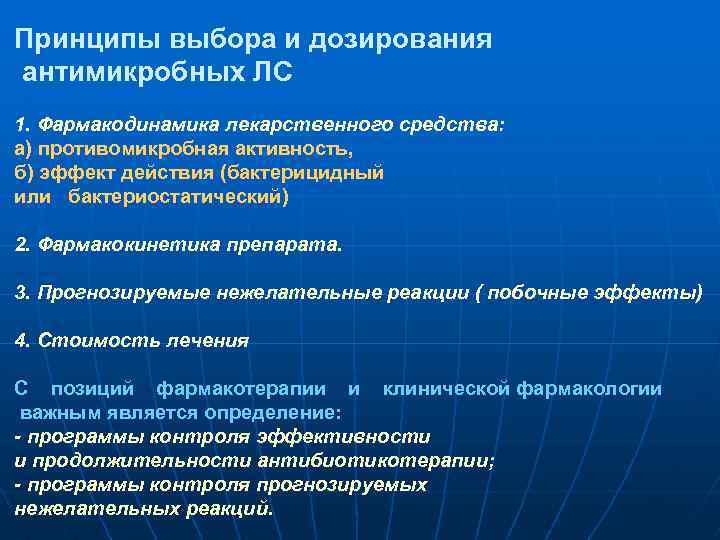 Принципы выбора и дозирования антимикробных ЛС

1. Фармакодинамика лекарственного средства:
а) противомикробная активность,
б) эффект действия (бактерицидный или бактериостатический)

2. Фармакокинетика препарата.

3. Прогнозируемые нежелательные реакции ( побочные эффекты)

4. Стоимость лечения

С позиций фармакотерапии и клинической фармакологии важным является определение:
- программы контроля эффективности и продолжительности антибиотикотерапии;
- программы контроля прогнозируемых нежелательных реакций.